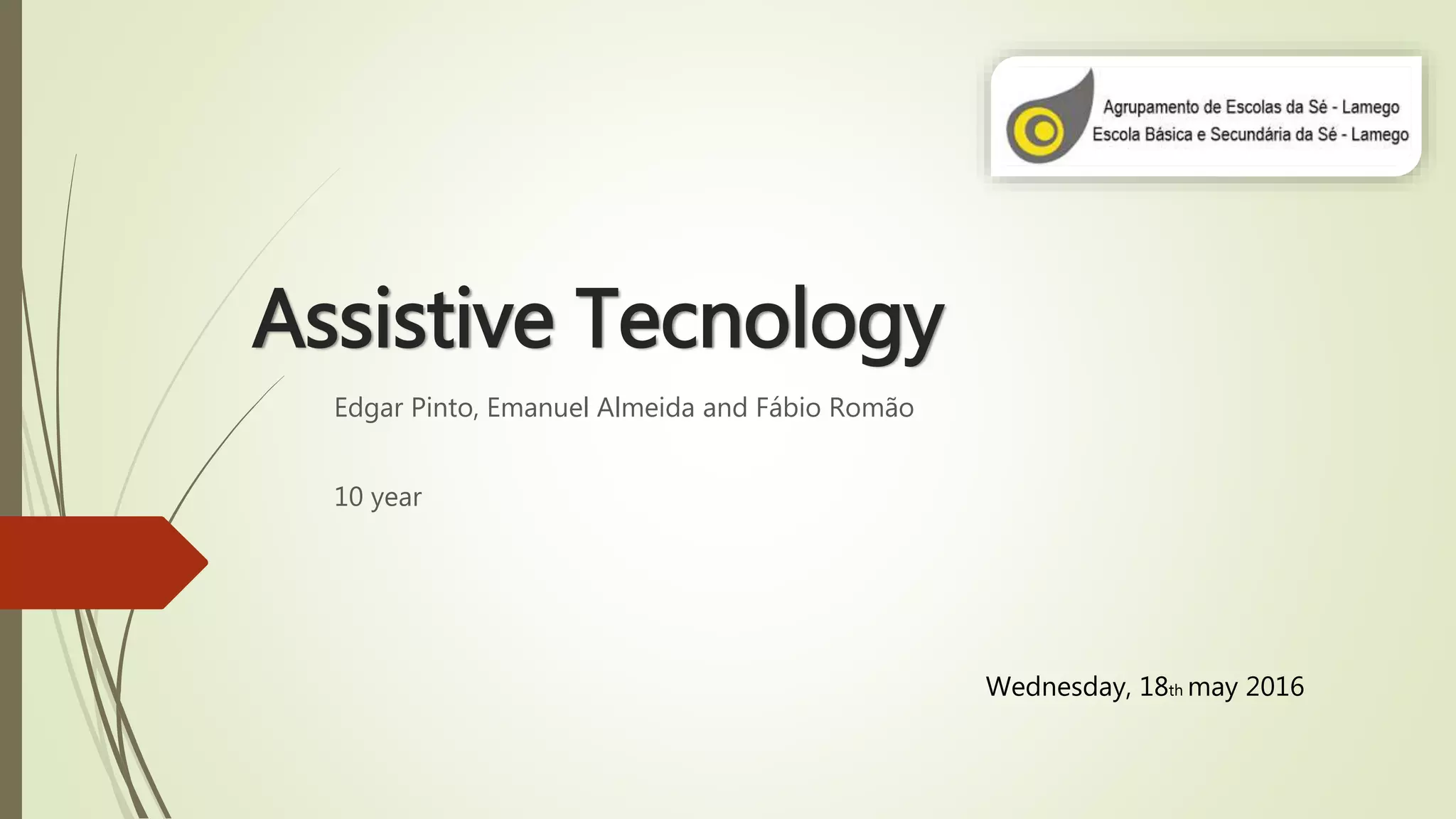 Agrupamento de Escolas da Sé - Lamego
Escola Básica e Secundária da Sé - Lamego

Assistive Tecnology

Edgar Pinto, Emanuel Almeida and Fábio Romão

10 year

Wednesday, 18th may 2016